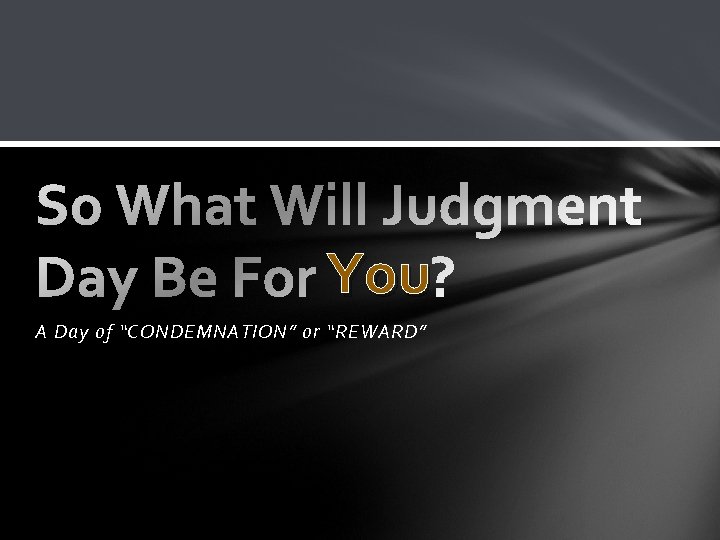 So What Will Judgment Day Be For You?

A Day of "CONDEMNATION" or "REWARD"